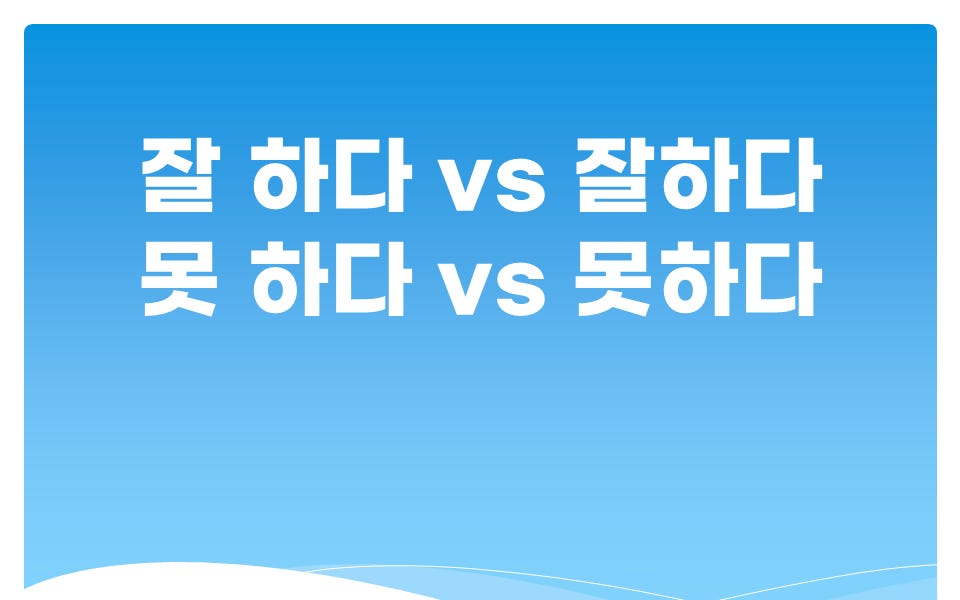 잘 하다 vs 잘하다
못 하다 vs 못하다